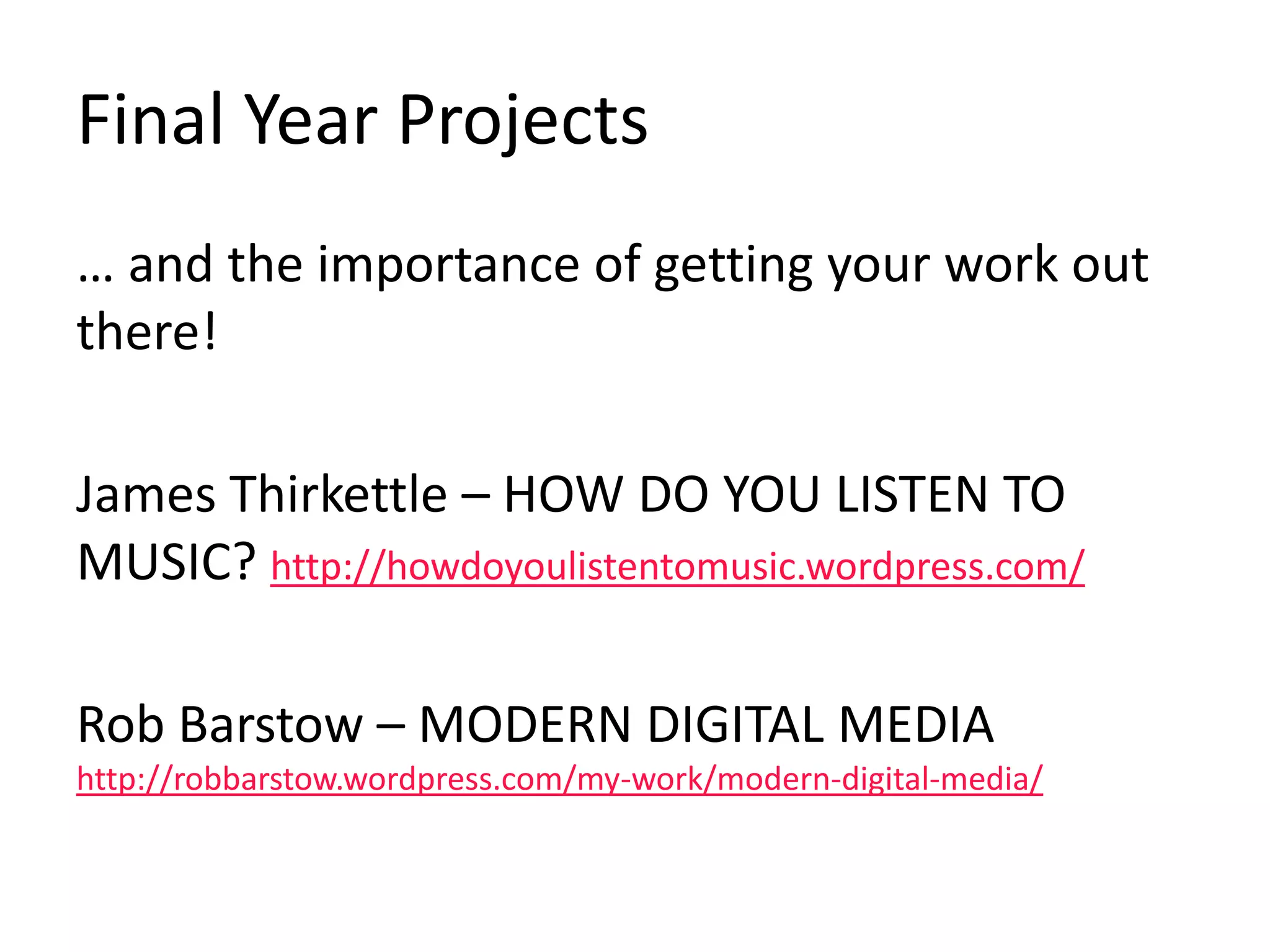 Final Year Projects

… and the importance of getting your work out there!

James Thirkettle – HOW DO YOU LISTEN TO MUSIC? http://howdoyoulistentomusic.wordpress.com/

Rob Barstow – MODERN DIGITAL MEDIA http://robbarstow.wordpress.com/my-work/modern-digital-media/